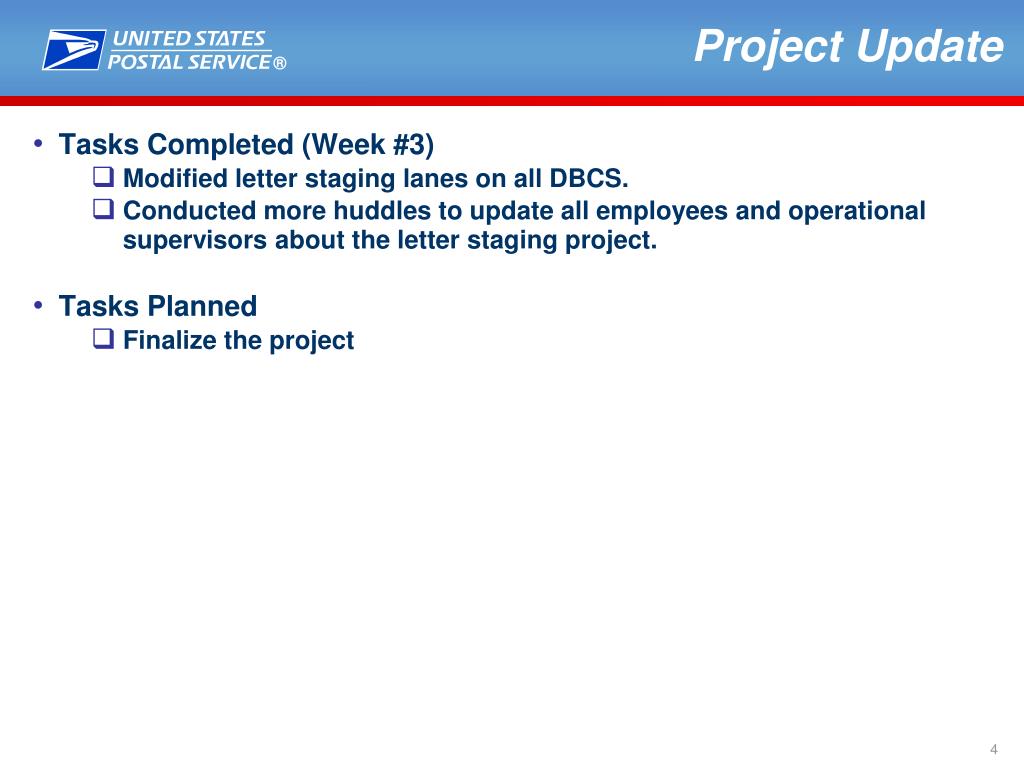 UNITED STATES
POSTAL SERVICE®

Project Update

• Tasks Completed (Week #3)
❑ Modified letter staging lanes on all DBCS.
❑ Conducted more huddles to update all employees and operational supervisors about the letter staging project.

• Tasks Planned
❑ Finalize the project

4